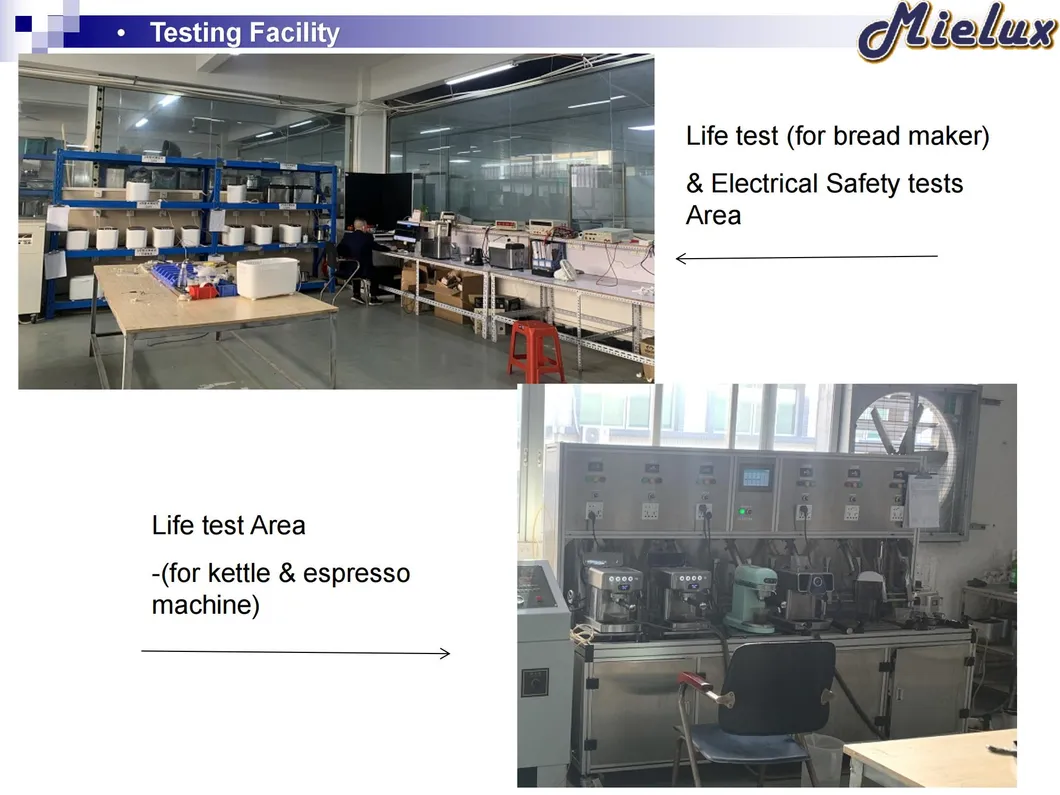 • Testing Facility

Mielux

Life test (for bread maker)

& Electrical Safety tests Area

Life test Area

-(for kettle & espresso machine)